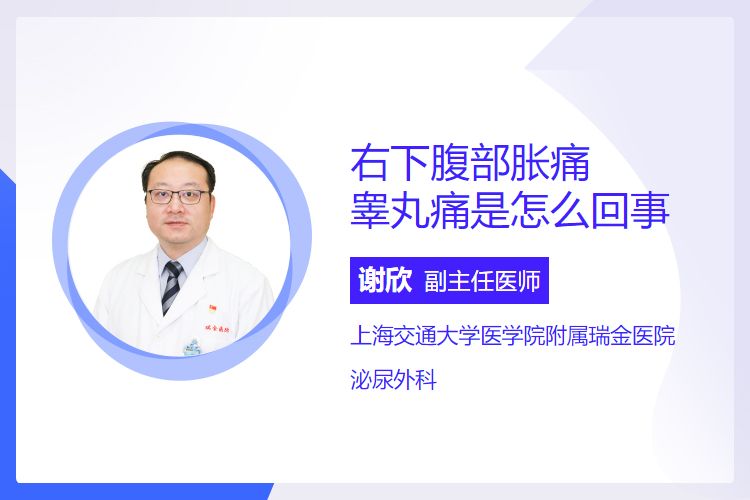 右下腹部胀痛
睾丸痛是怎么回事

谢欣 副主任医师

上海交通大学医学院附属瑞金医院

泌尿外科

瑞金医院